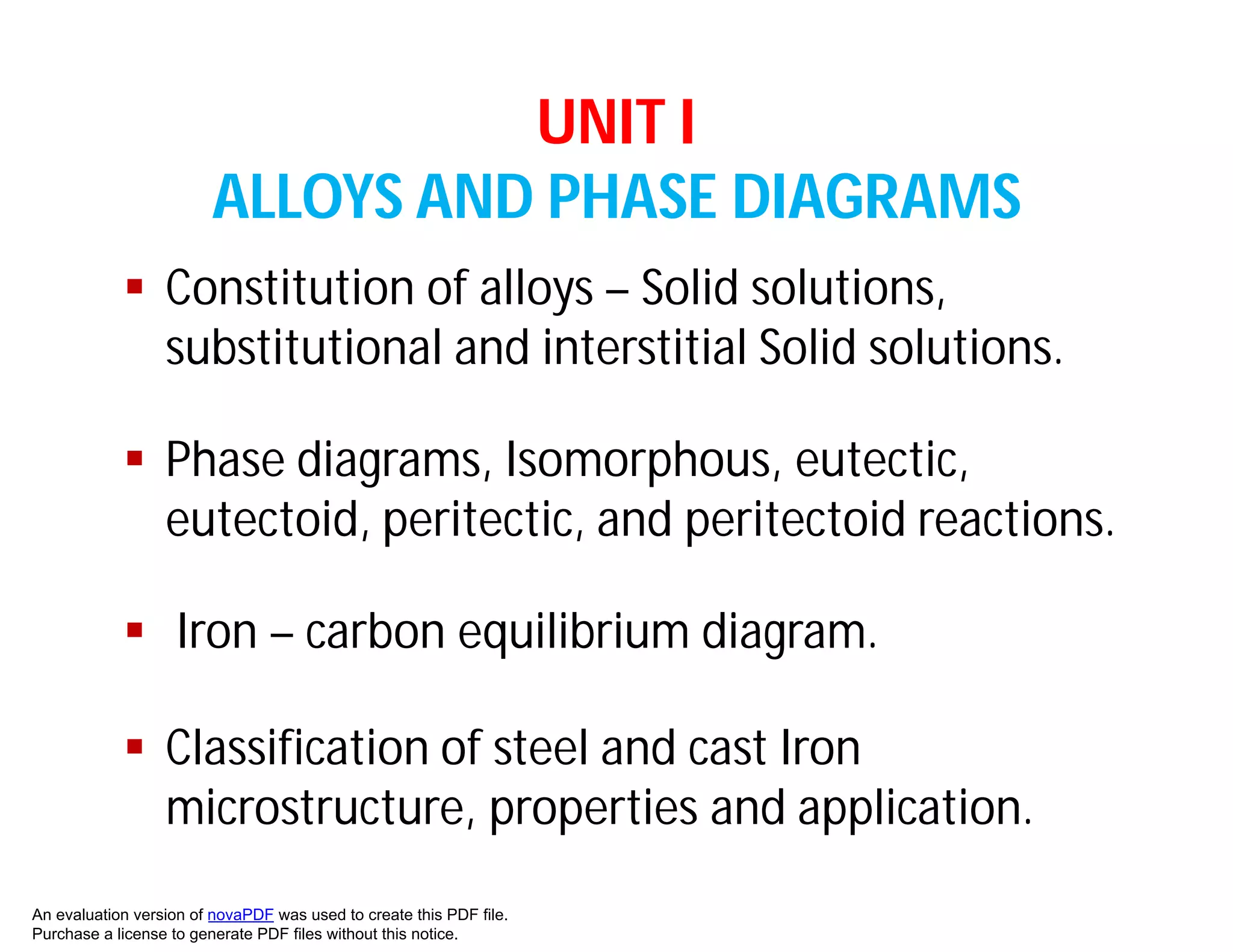 UNIT I
ALLOYS AND PHASE DIAGRAMS

▪ Constitution of alloys – Solid solutions, substitutional and interstitial Solid solutions.

▪ Phase diagrams, Isomorphous, eutectic, eutectoid, peritectic, and peritectoid reactions.

▪ Iron – carbon equilibrium diagram.

▪ Classification of steel and cast Iron microstructure, properties and application.

An evaluation version of novaPDF was used to create this PDF file.
Purchase a license to generate PDF files without this notice.